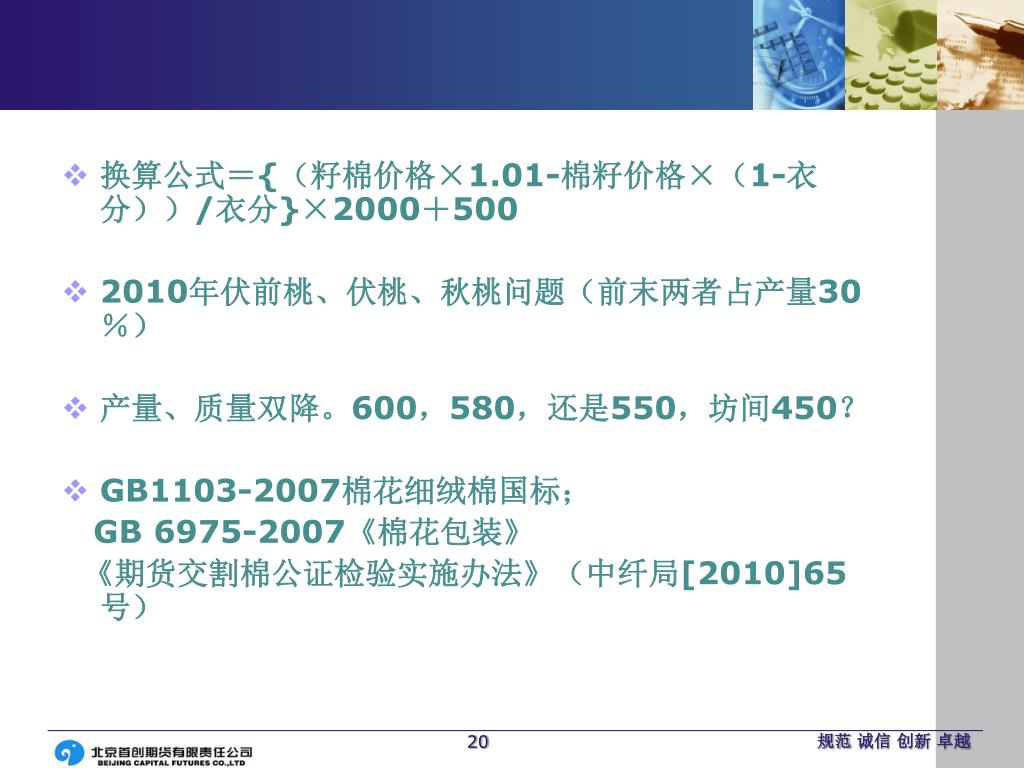 ❖ 换算公式＝{（籽棉价格×1.01-棉籽价格×（1-衣分））/衣分}×2000＋500

❖ 2010年伏前桃、伏桃、秋桃问题（前末两者占产量30％）

❖ 产量、质量双降。600，580，还是550，坊间450？

❖ GB1103-2007棉花细绒棉国标；
GB 6975-2007《棉花包装》
《期货交割棉公证检验实施办法》（中纤局[2010]65号）

北京首创期货有限责任公司
BEIJING CAPITAL FUTURES CO.,LTD

20

规范 诚信 创新 卓越